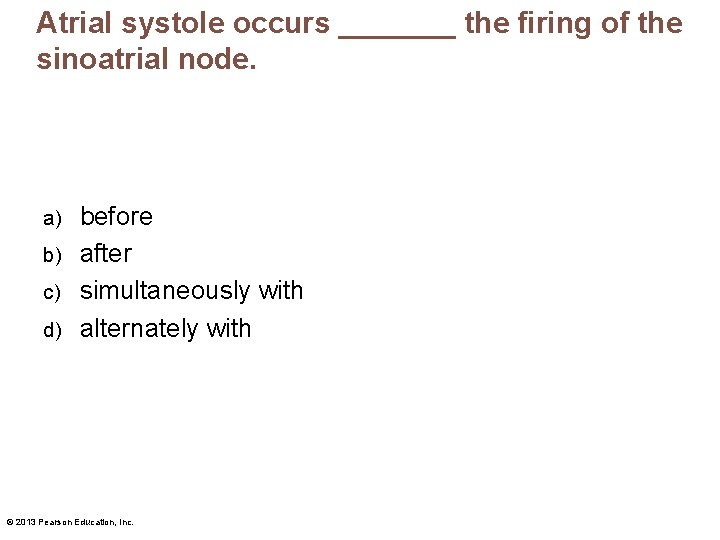 Atrial systole occurs _______ the firing of the sinoatrial node.

a) before
b) after
c) simultaneously with
d) alternately with

© 2013 Pearson Education, Inc.